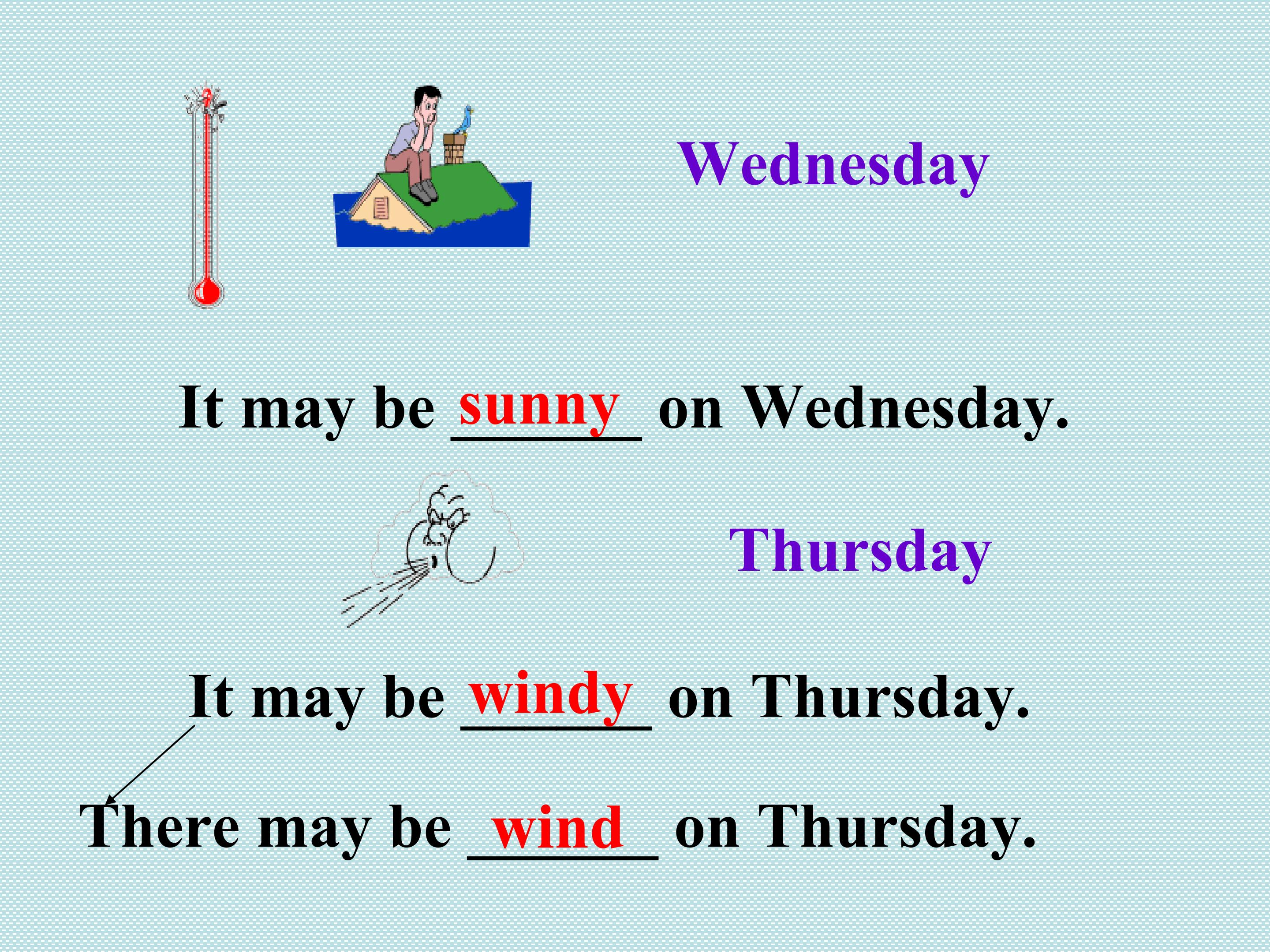 Wednesday

It may be sunny on Wednesday.

Thursday

It may be windy on Thursday.

There may be wind on Thursday.